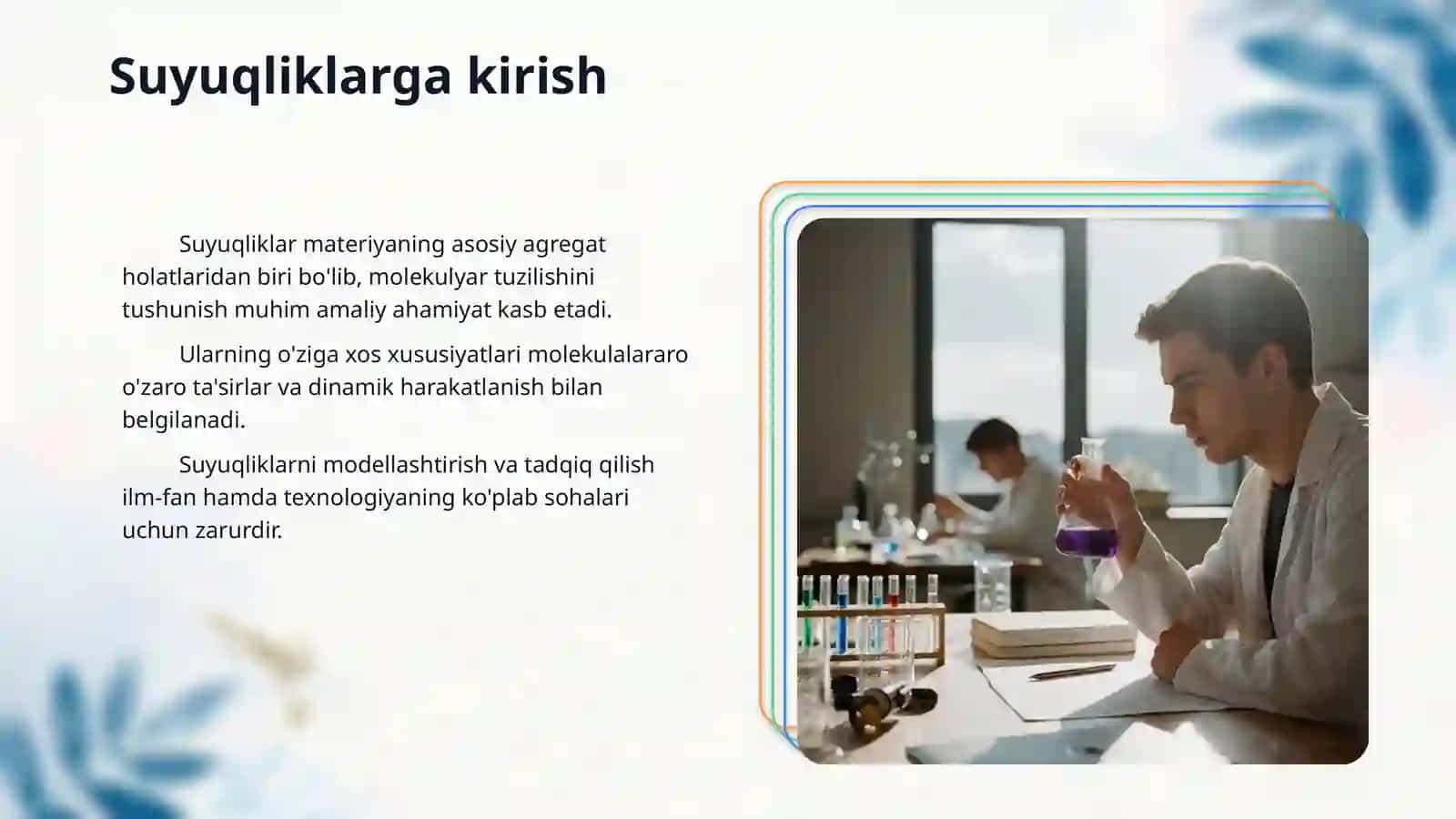 Suyuqliklarga kirish

Suyuqliklar materiyaning asosiy agregat holatlaridan biri bo'lib, molekulyar tuzilishini tushunish muhim amaliy ahamiyat kasb etadi.

Ularning o'ziga xos xususiyatlari molekulalararo o'zaro ta'sirlar va dinamik harakatlanish bilan belgilanadi.

Suyuqliklarni modellashtirish va tadqiq qilish ilm-fan hamda texnologiyaning ko'plab sohalari uchun zarurdir.